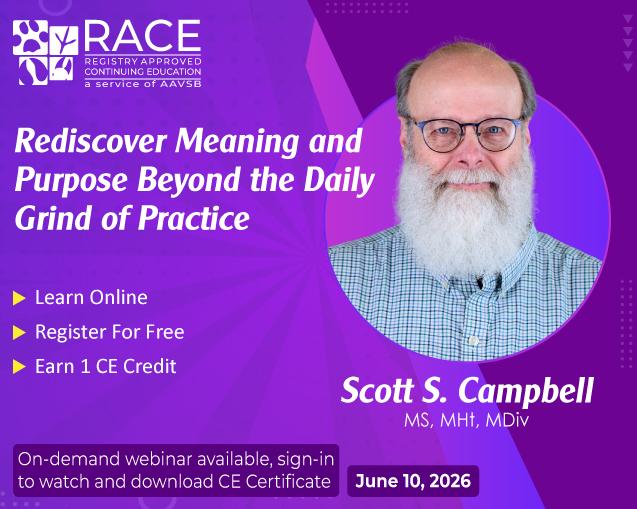 RACE
REGISTRY APPROVED
CONTINUING EDUCATION
a service of AAVSB

Rediscover Meaning and Purpose Beyond the Daily Grind of Practice

Learn Online
Register For Free
Earn 1 CE Credit

Scott S. Campbell
MS, MHt, MDiv

On-demand webinar available, sign-in to watch and download CE Certificate

June 10, 2026